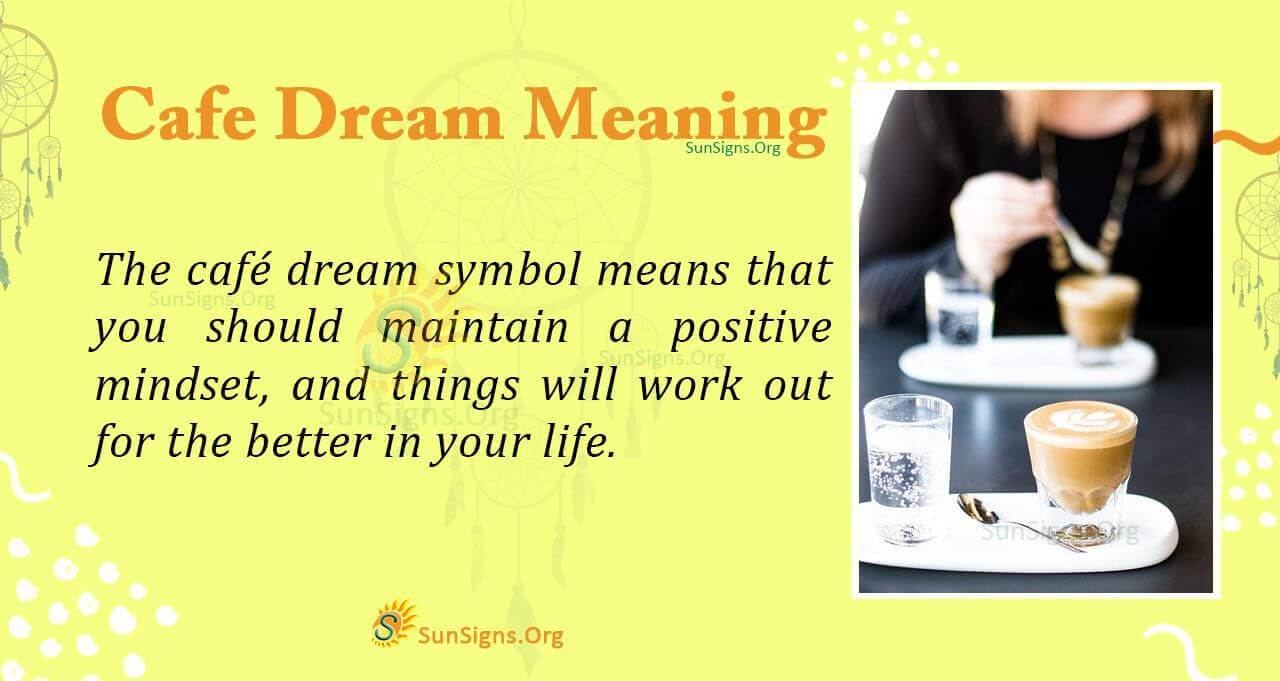 Cafe Dream Meaning
SunSigns.Org

The café dream symbol means that you should maintain a positive mindset, and things will work out for the better in your life.

SunSigns.Org
SunSigns.Org
SunSigns.Org
SunSigns.Org

SunSigns.Org